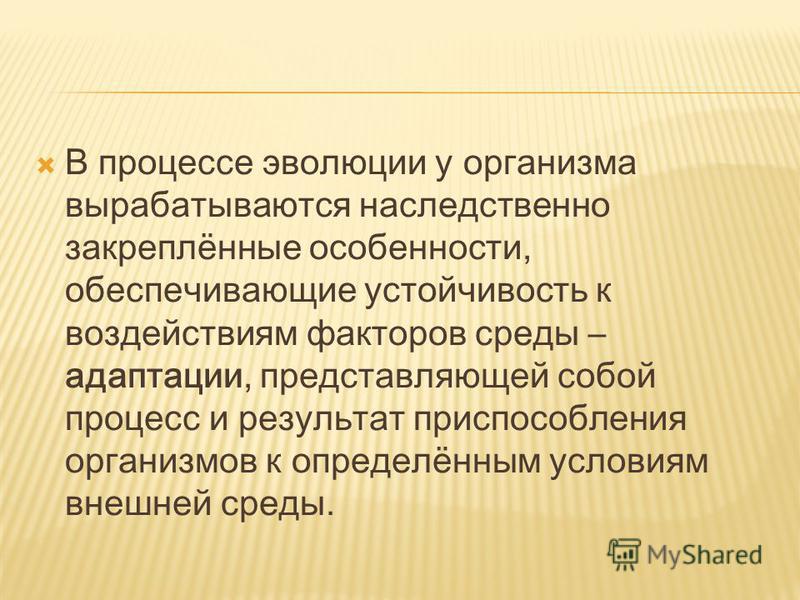 В процессе эволюции у организма вырабатываются наследственно закреплённые особенности, обеспечивающие устойчивость к воздействиям факторов среды – адаптации, представляющей собой процесс и результат приспособления организмов к определённым условиям внешней среды.

MyShared